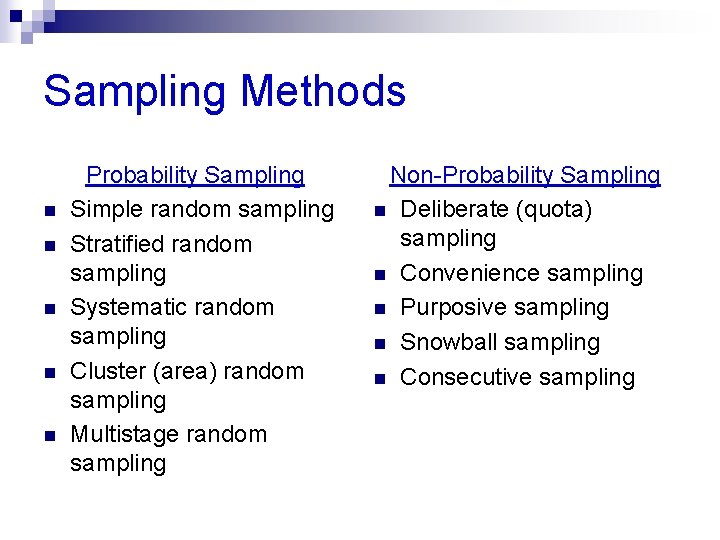 Sampling Methods

Probability Sampling

- Simple random sampling
- Stratified random sampling
- Systematic random sampling
- Cluster (area) random sampling
- Multistage random sampling

Non-Probability Sampling

- Deliberate (quota) sampling
- Convenience sampling
- Purposive sampling
- Snowball sampling
- Consecutive sampling